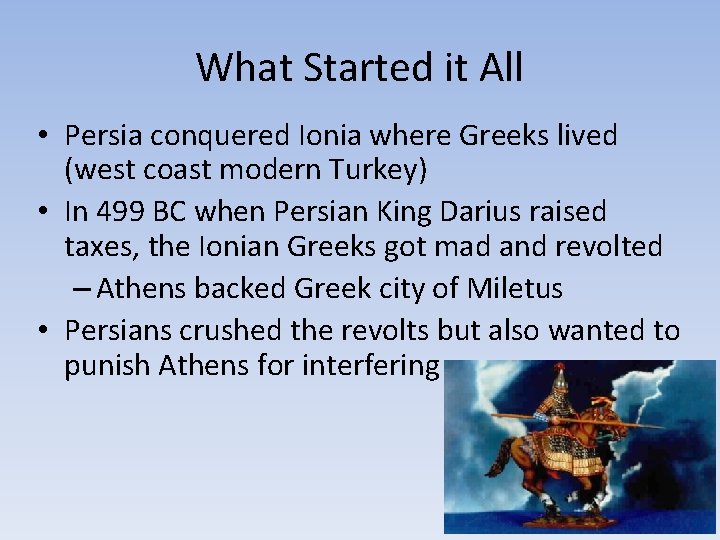 What Started it All

• Persia conquered Ionia where Greeks lived (west coast modern Turkey)
• In 499 BC when Persian King Darius raised taxes, the Ionian Greeks got mad and revolted
– Athens backed Greek city of Miletus
• Persians crushed the revolts but also wanted to punish Athens for interfering